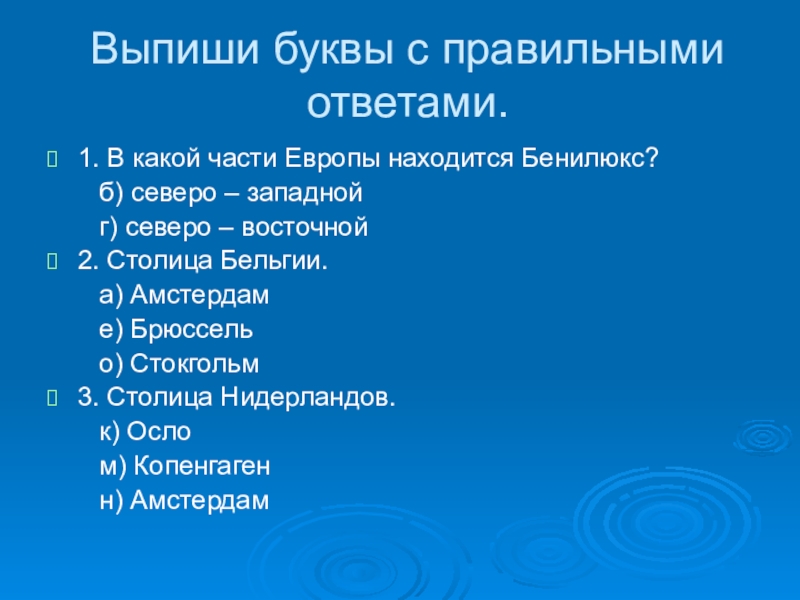 Выпиши буквы с правильными ответами.

1. В какой части Европы находится Бенилюкс?
б) северо – западной
г) северо – восточной

2. Столица Бельгии.
а) Амстердам
е) Брюссель
о) Стокгольм

3. Столица Нидерландов.
к) Осло
м) Копенгаген
н) Амстердам